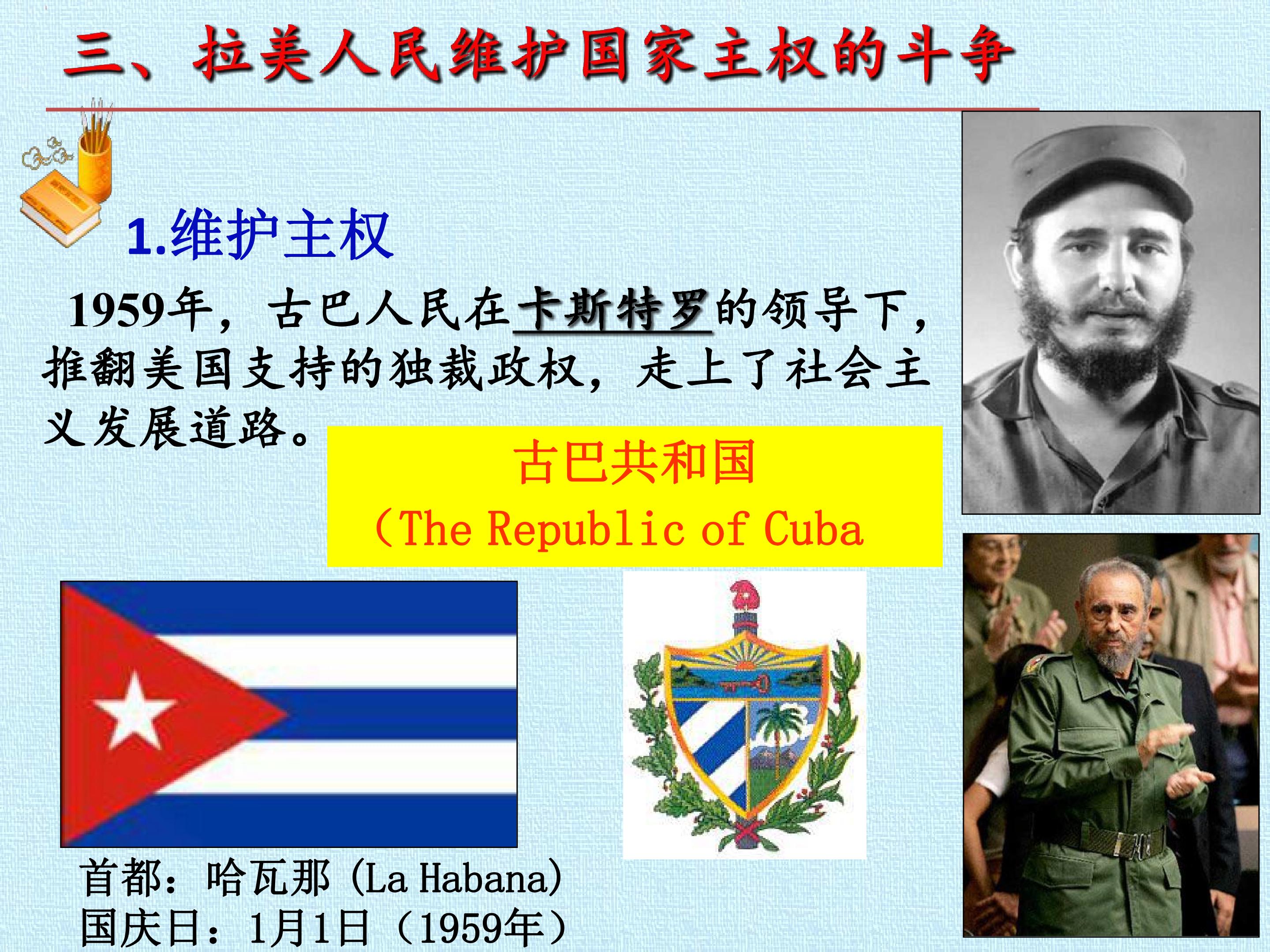 三、拉美人民维护国家主权的斗争

1.维护主权

1959年，古巴人民在卡斯特罗的领导下，推翻美国支持的独裁政权，走上了社会主义发展道路。

古巴共和国
（The Republic of Cuba

首都：哈瓦那（La Habana）
国庆日：1月1日（1959年）